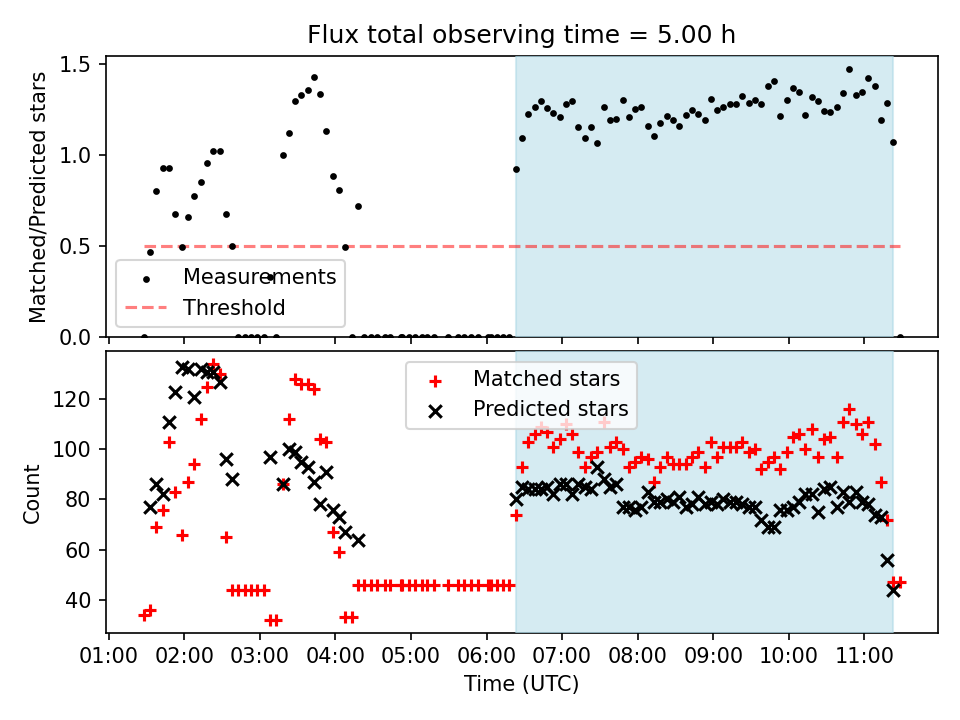 Flux total observing time = 5.00 h

Matched/Predicted stars

1.5
1.0
0.5
0.0

Measurements
Threshold

Count

120
100
80
60
40

Matched stars
Predicted stars

01:00 02:00 03:00 04:00 05:00 06:00 07:00 08:00 09:00 10:00 11:00

Time (UTC)